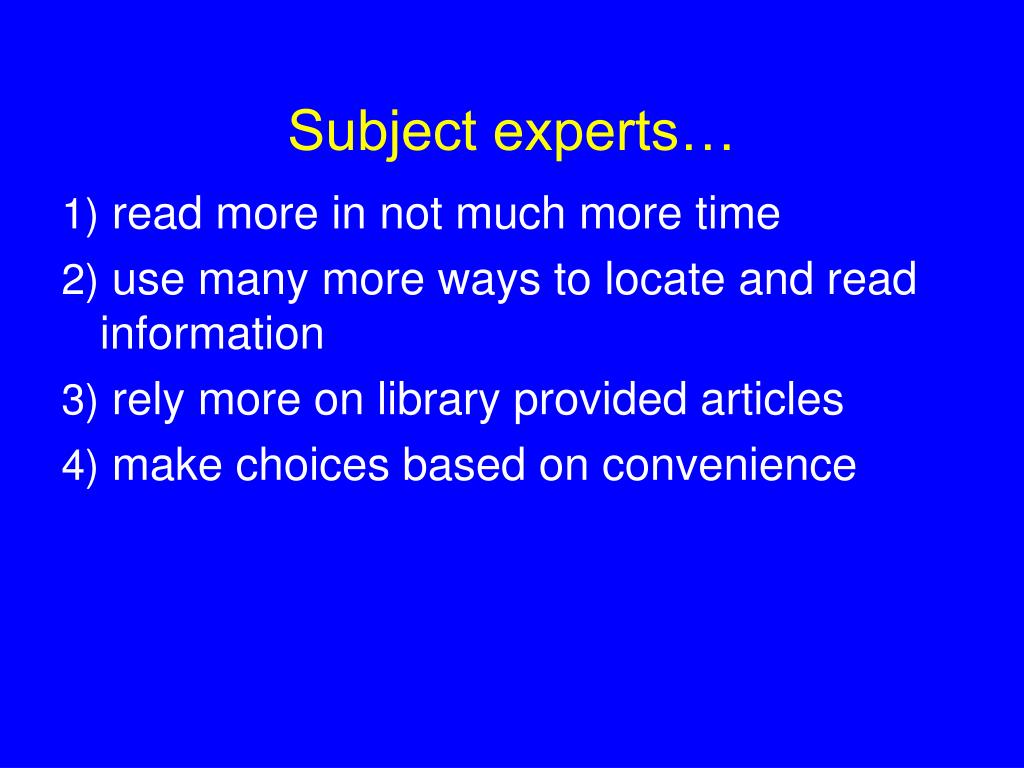 Subject experts…

1) read more in not much more time

2) use many more ways to locate and read information

3) rely more on library provided articles

4) make choices based on convenience